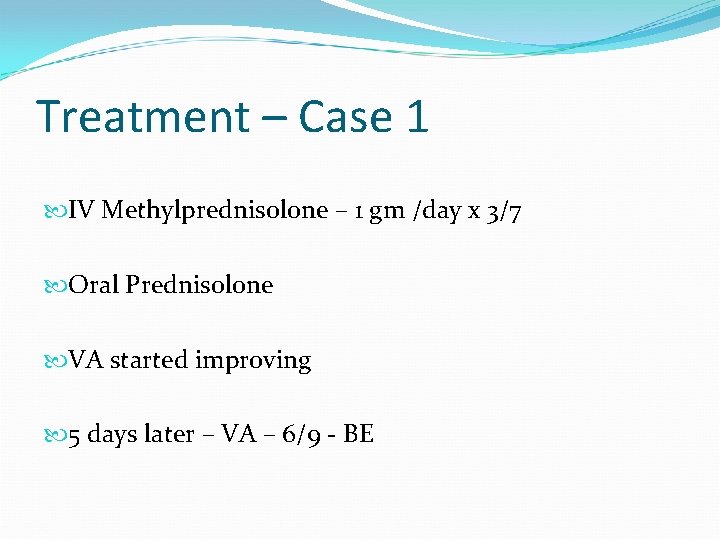 Treatment – Case 1

IV Methylprednisolone – 1 gm /day x 3/7

Oral Prednisolone

VA started improving

5 days later – VA – 6/9 - BE